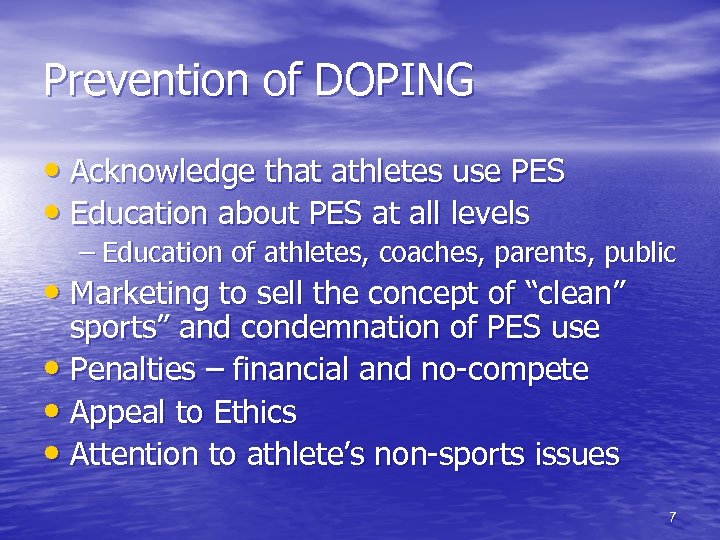 Prevention of DOPING

• Acknowledge that athletes use PES
• Education about PES at all levels
– Education of athletes, coaches, parents, public
• Marketing to sell the concept of “clean” sports” and condemnation of PES use
• Penalties – financial and no-compete
• Appeal to Ethics
• Attention to athlete’s non-sports issues

7